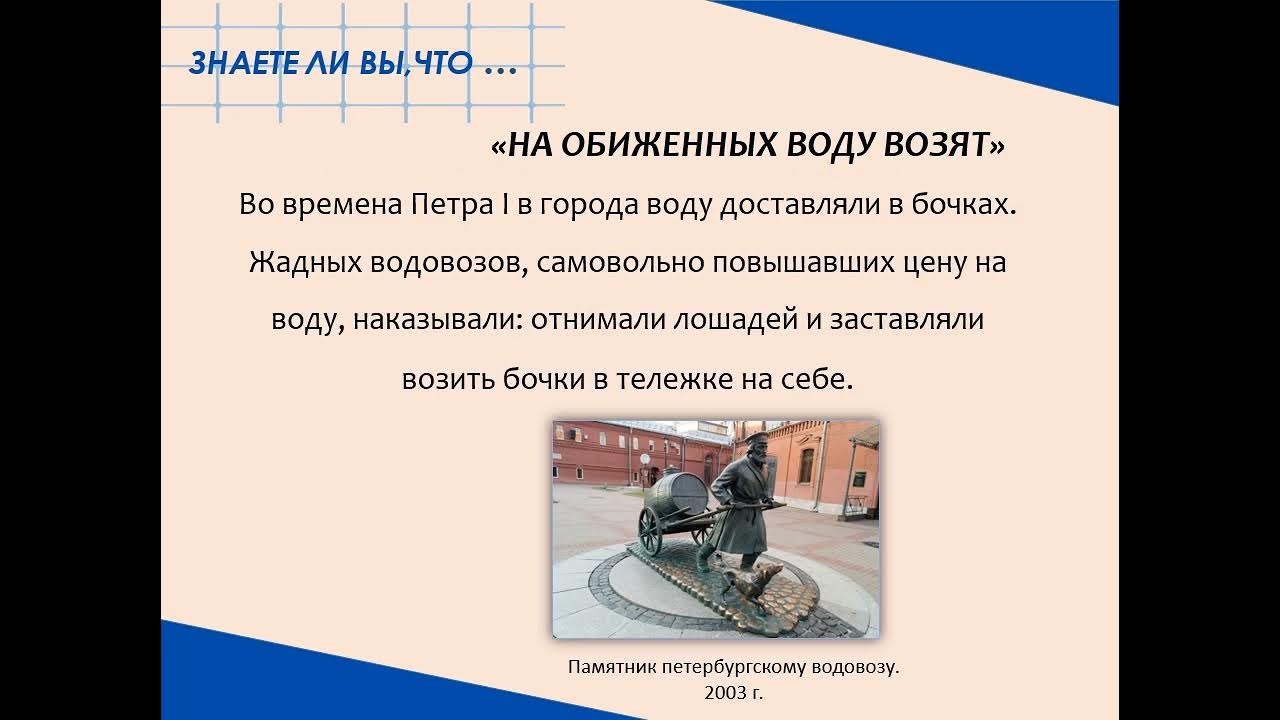 ЗНАЕТЕ ЛИ ВЫ, ЧТО …

«НА ОБИЖЕННЫХ ВОДУ ВОЗЯТ»

Во времена Петра I в города воду доставляли в бочках. Жадных водовозов, самовольно повышавших цену на воду, наказывали: отнимали лошадей и заставляли возить бочки в тележке на себе.

Памятник петербургскому водовозу. 2003 г.